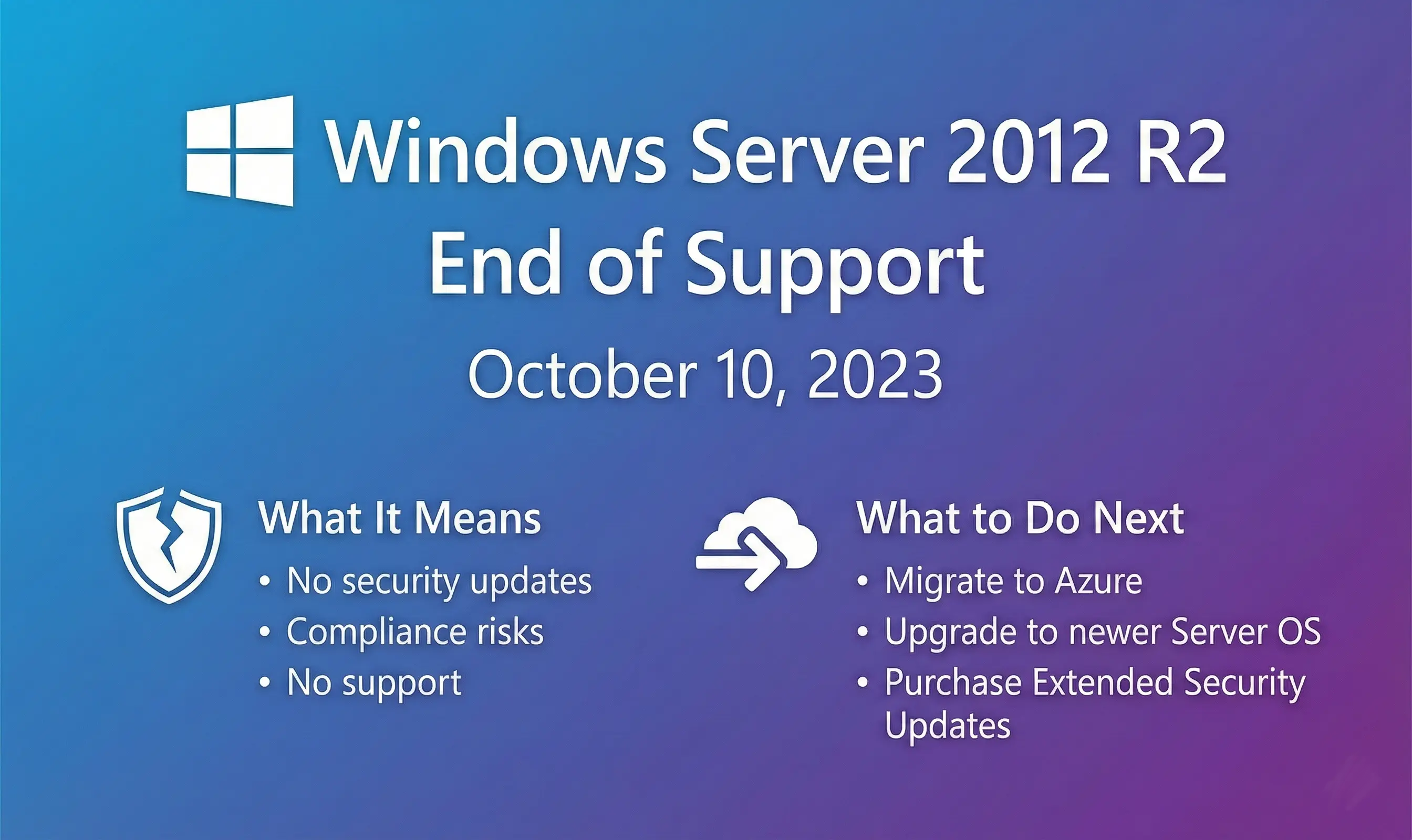 Windows Server 2012 R2
End of Support

October 10, 2023

What It Means
• No security updates
• Compliance risks
• No support

What to Do Next
• Migrate to Azure
• Upgrade to newer Server OS
• Purchase Extended Security Updates